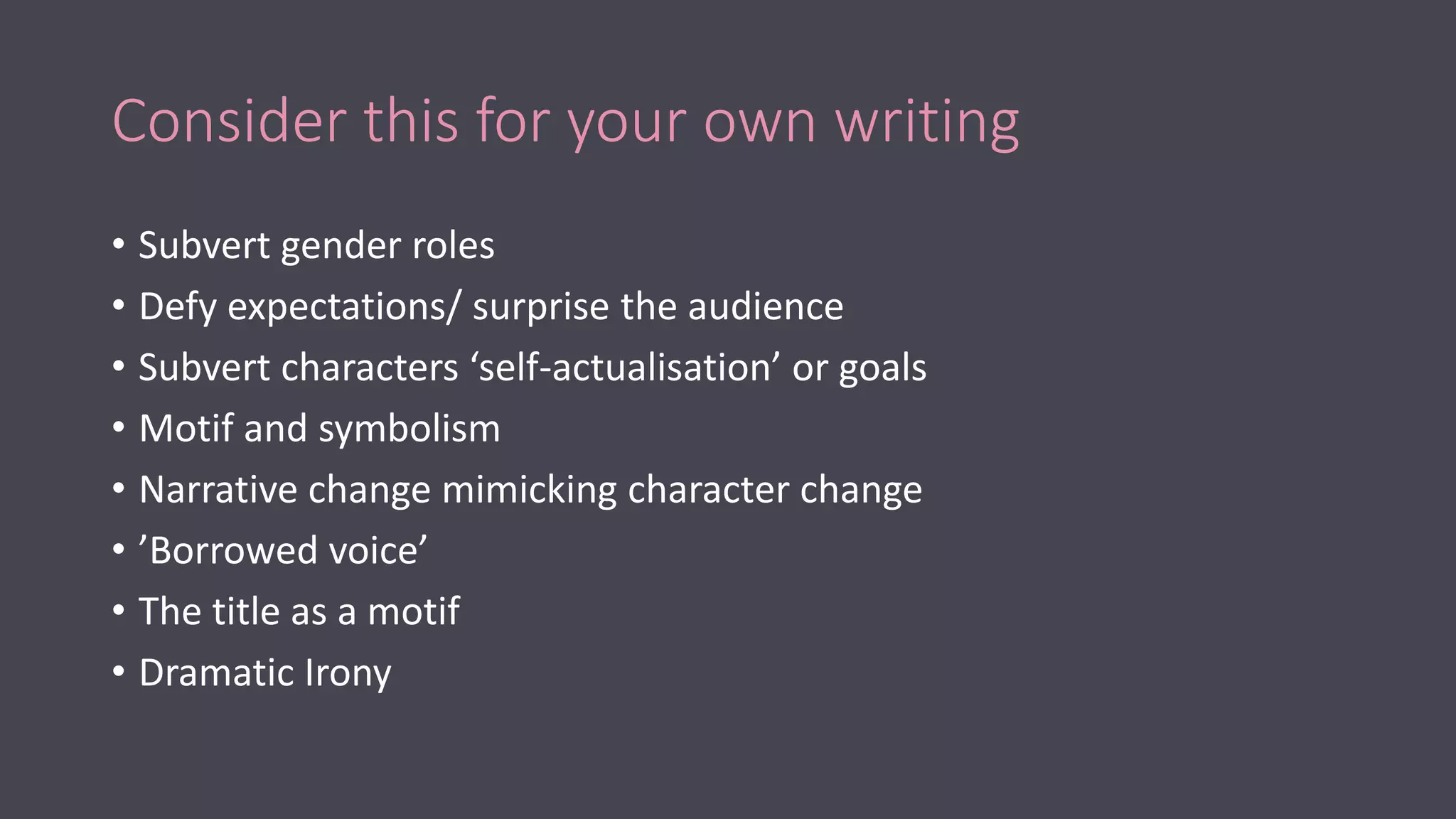 Consider this for your own writing

• Subvert gender roles
• Defy expectations/ surprise the audience
• Subvert characters ‘self-actualisation’ or goals
• Motif and symbolism
• Narrative change mimicking character change
• ’Borrowed voice’
• The title as a motif
• Dramatic Irony